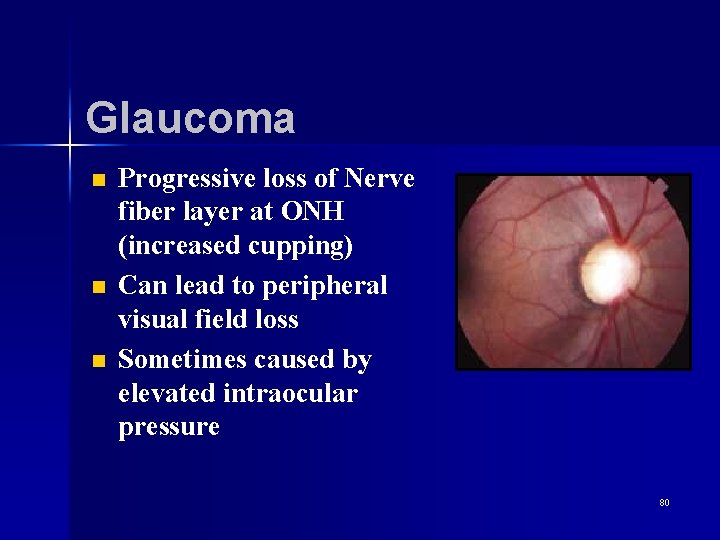 Glaucoma

- Progressive loss of Nerve fiber layer at ONH (increased cupping)
- Can lead to peripheral visual field loss
- Sometimes caused by elevated intraocular pressure

80